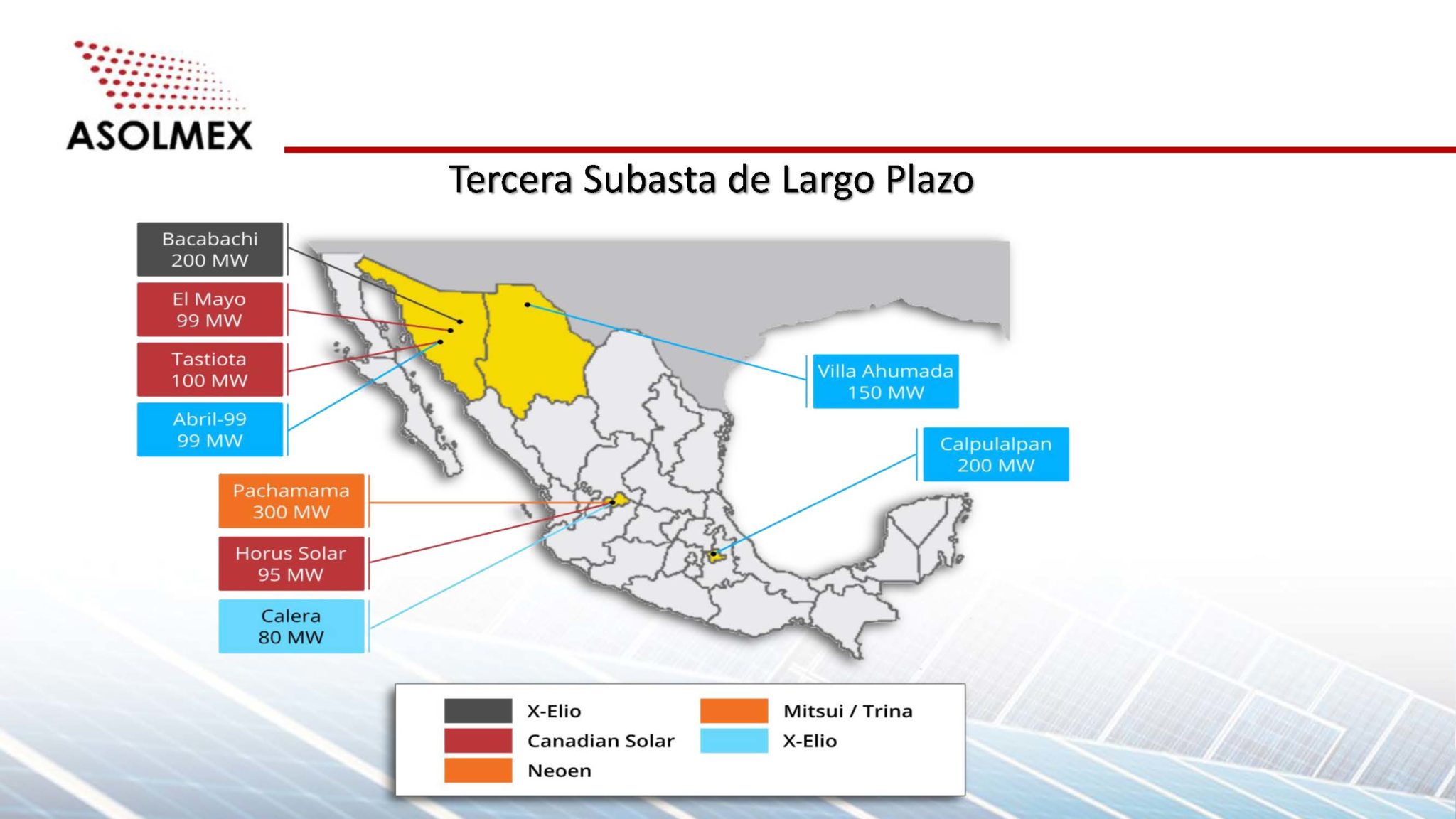 ASOLMEX

Tercera Subasta de Largo Plazo

Bacabachi
200 MW

El Mayo
99 MW

Tastiota
100 MW

Abril-99
99 MW

Pachamama
300 MW

Horus Solar
95 MW

Calera
80 MW

Villa Ahumada
150 MW

Calpulalpan
200 MW

X-Elio
Canadian Solar
Neoen
Mitsui / Trina
X-Elio